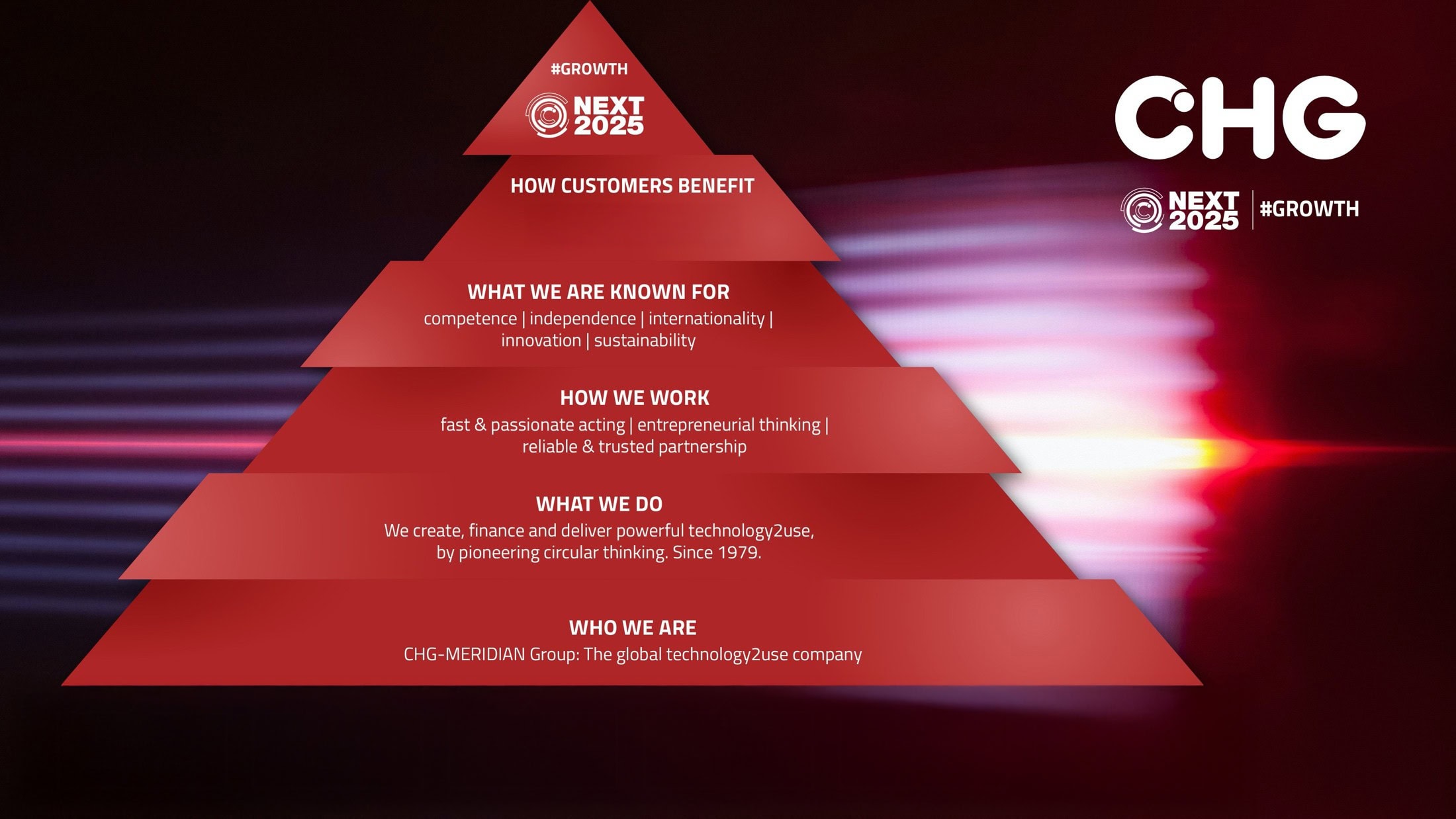 #GROWTH

NEXT 2025

HOW CUSTOMERS BENEFIT

WHAT WE ARE KNOWN FOR
competence | independence | internationality | innovation | sustainability

HOW WE WORK
fast & passionate acting | entrepreneurial thinking | reliable & trusted partnership

WHAT WE DO
We create, finance and deliver powerful technology2use, by pioneering circular thinking. Since 1979.

WHO WE ARE
CHG-MERIDIAN Group: The global technology2use company

CHG

NEXT 2025 | #GROWTH